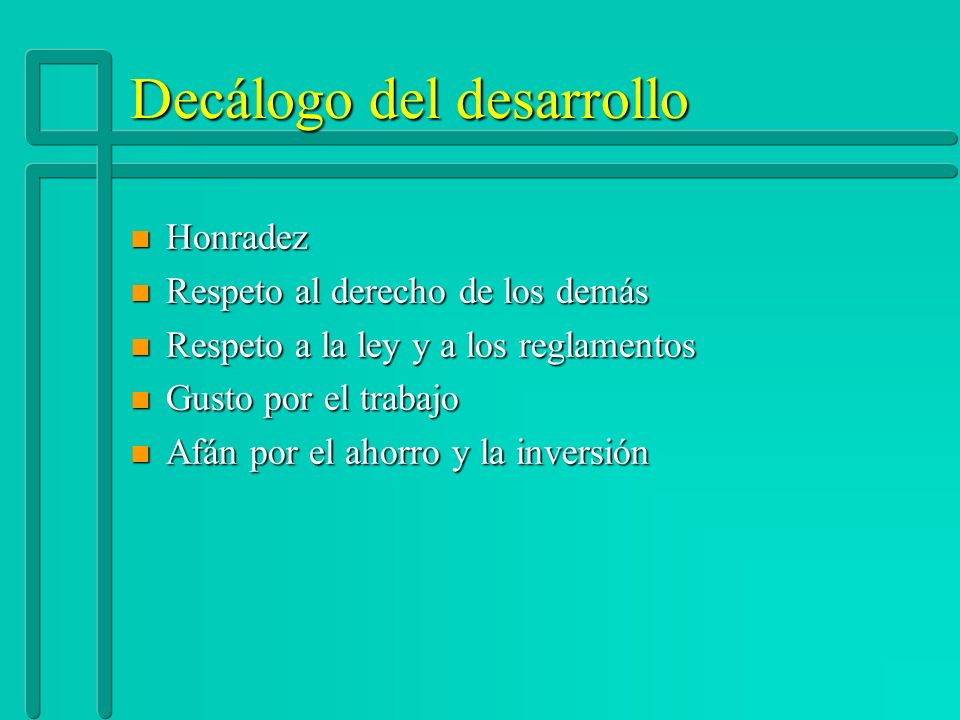 Decálogo del desarrollo

- Honradez
- Respeto al derecho de los demás
- Respeto a la ley y a los reglamentos
- Gusto por el trabajo
- Afán por el ahorro y la inversión